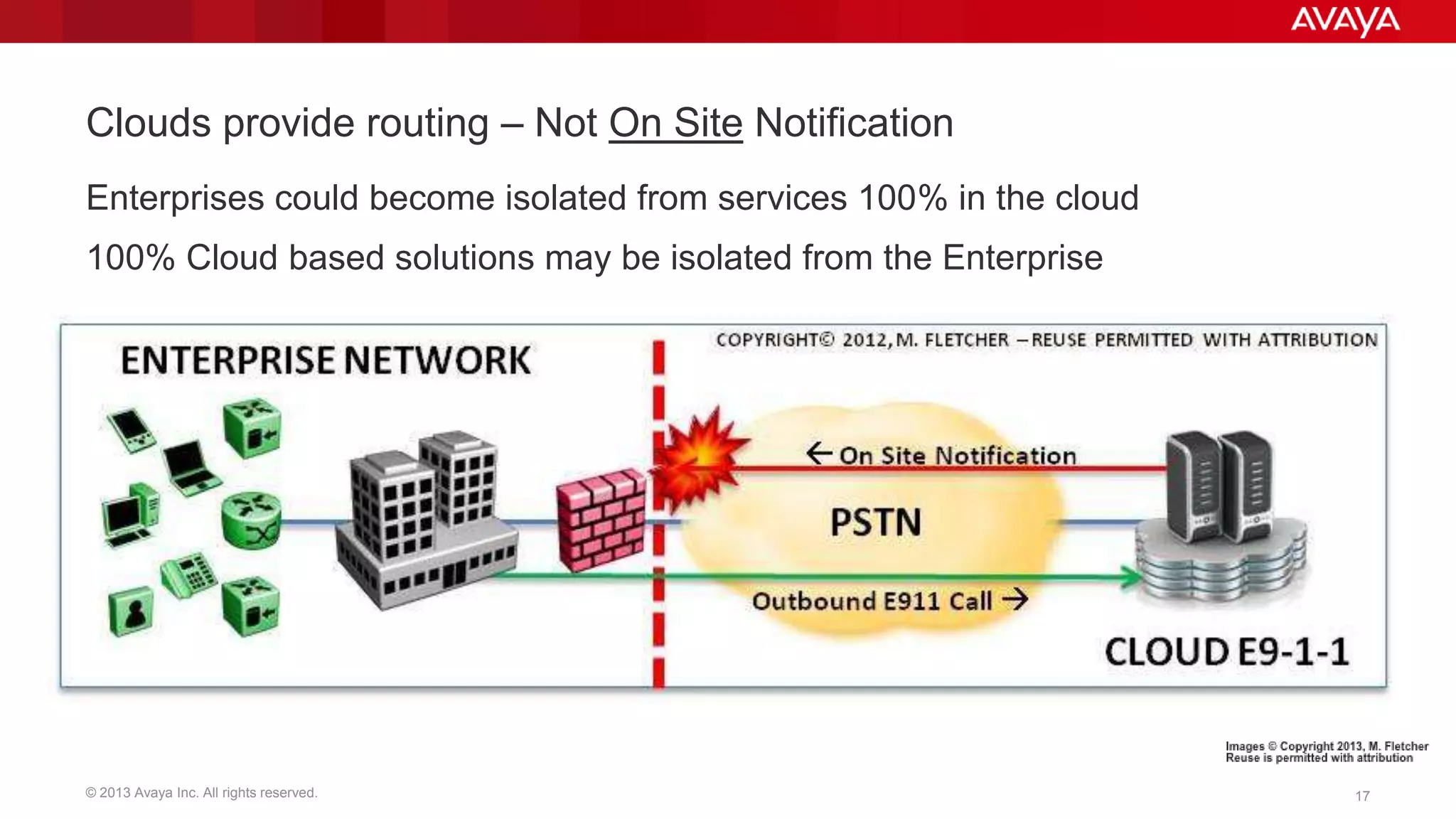 AVAYA

Clouds provide routing – Not On Site Notification

Enterprises could become isolated from services 100% in the cloud

100% Cloud based solutions may be isolated from the Enterprise

ENTERPRISE NETWORK

COPYRIGHT© 2012, M. FLETCHER – REUSE PERMITTED WITH ATTRIBUTION

← On Site Notification

PSTN

Outbound E911 Call →

CLOUD E9-1-1

Images © Copyright 2013, M. Fletcher
Reuse is permitted with attribution

© 2013 Avaya Inc. All rights reserved.

17